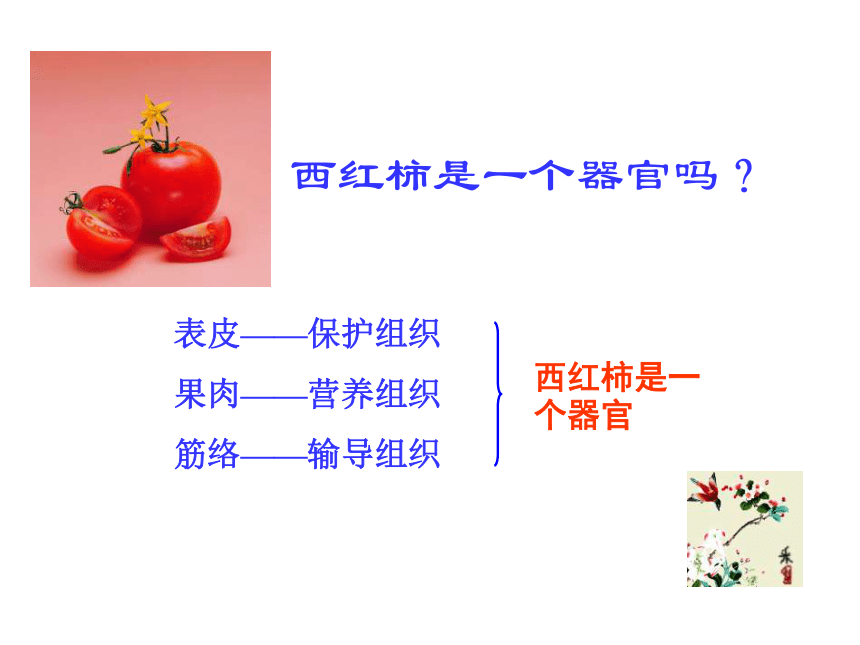 西红柿是一个器官吗？

表皮——保护组织

果肉——营养组织

筋络——输导组织

西红柿是一个器官